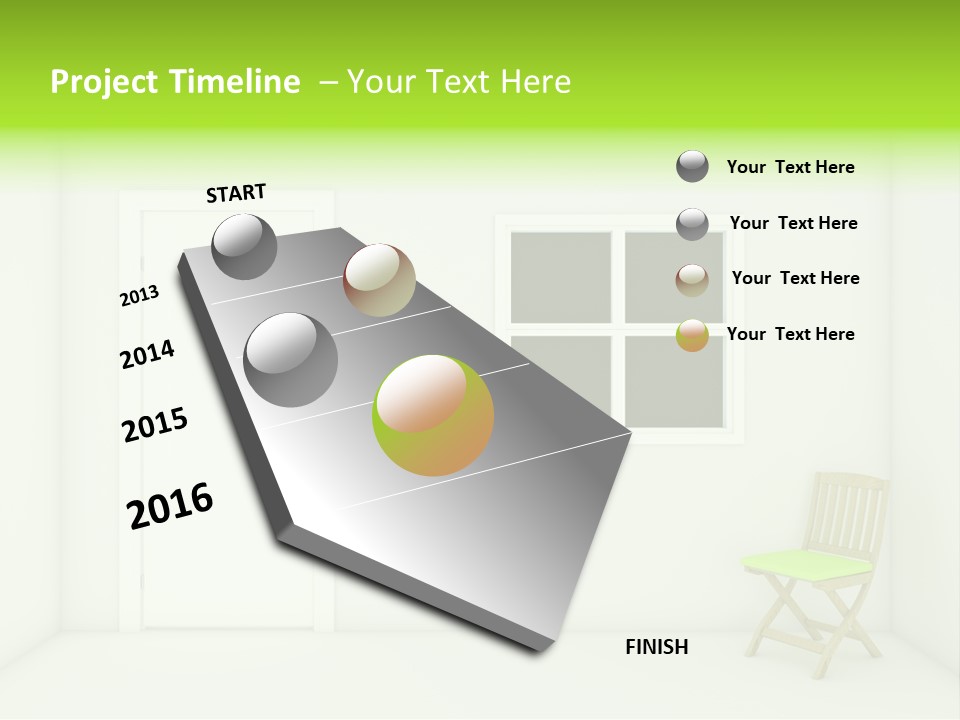 Project Timeline – Your Text Here

START

2013

2014

2015

2016

FINISH

Your Text Here

Your Text Here

Your Text Here

Your Text Here